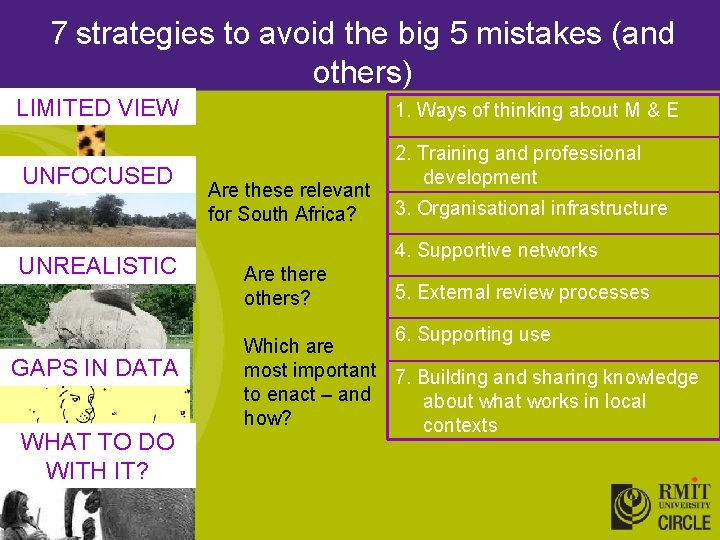 7 strategies to avoid the big 5 mistakes (and others)

LIMITED VIEW

UNFOCUSED

UNREALISTIC

GAPS IN DATA

WHAT TO DO WITH IT?

Are these relevant for South Africa?

Are there others?

Which are most important to enact – and how?

1. Ways of thinking about M & E

2. Training and professional development

3. Organisational infrastructure

4. Supportive networks

5. External review processes

6. Supporting use

7. Building and sharing knowledge about what works in local contexts

RMIT UNIVERSITY CIRCLE